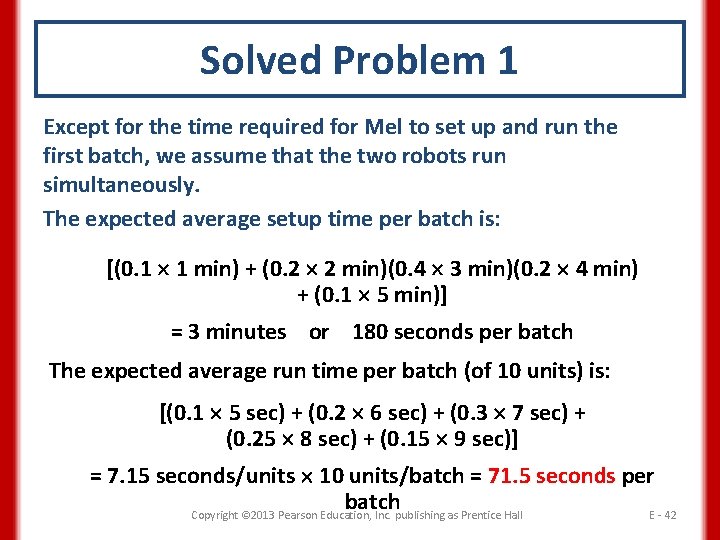 Solved Problem 1

Except for the time required for Mel to set up and run the first batch, we assume that the two robots run simultaneously.

The expected average setup time per batch is:

[(0.1 × 1 min) + (0.2 × 2 min)(0.4 × 3 min)(0.2 × 4 min) + (0.1 × 5 min)]

= 3 minutes or 180 seconds per batch

The expected average run time per batch (of 10 units) is:

[(0.1 × 5 sec) + (0.2 × 6 sec) + (0.3 × 7 sec) + (0.25 × 8 sec) + (0.15 × 9 sec)]

= 7.15 seconds/units × 10 units/batch = 71.5 seconds per batch

Copyright ©2013 Pearson Education, Inc. publishing as Prentice Hall

E - 42